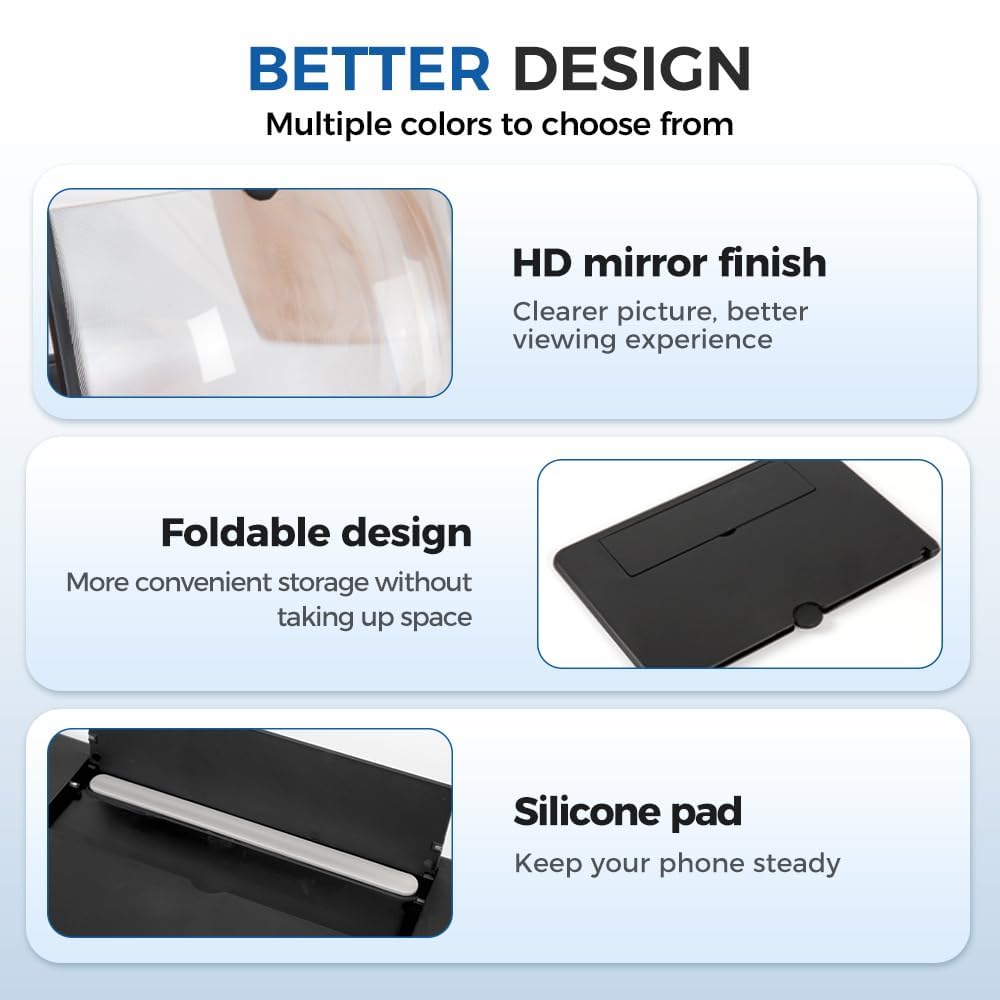 BETTER DESIGN
Multiple colors to choose from

HD mirror finish
Clearer picture, better viewing experience

Foldable design
More convenient storage without taking up space

Silicone pad
Keep your phone steady